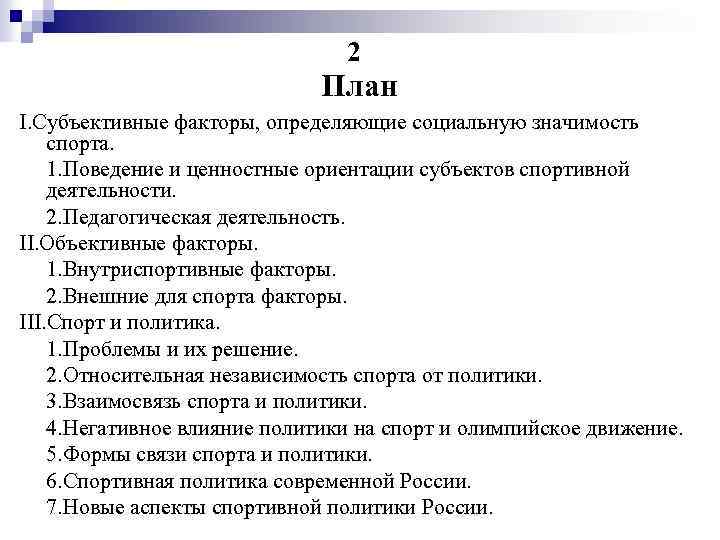 2
План

I.Субъективные факторы, определяющие социальную значимость спорта.

1.Поведение и ценностные ориентации субъектов спортивной деятельности.

2.Педагогическая деятельность.

II.Объективные факторы.

1.Внутриспортивные факторы.

2.Внешние для спорта факторы.

III.Спорт и политика.

1.Проблемы и их решение.

2.Относительная независимость спорта от политики.

3.Взаимосвязь спорта и политики.

4.Негативное влияние политики на спорт и олимпийское движение.

5.Формы связи спорта и политики.

6.Спортивная политика современной России.

7.Новые аспекты спортивной политики России.